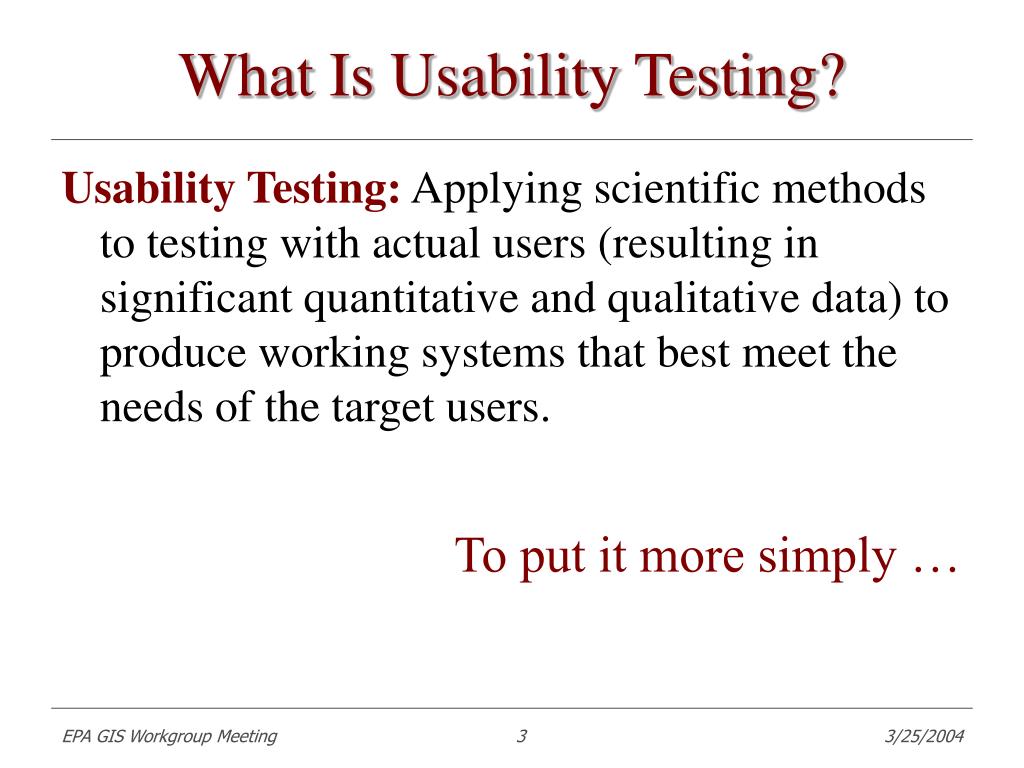 What Is Usability Testing?

Usability Testing: Applying scientific methods to testing with actual users (resulting in significant quantitative and qualitative data) to produce working systems that best meet the needs of the target users.

To put it more simply …

EPA GIS Workgroup Meeting 3 3/25/2004